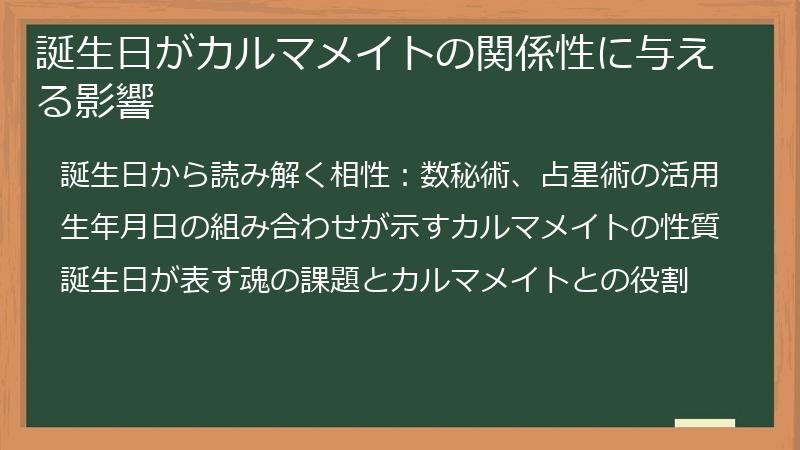 誕生日がカルマメイトの関係性に与える影響

誕生日から読み解く相性：数秘術、占星術の活用

生年月日の組み合わせが示すカルマメイトの性質

誕生日が表す魂の課題とカルマメイトとの役割